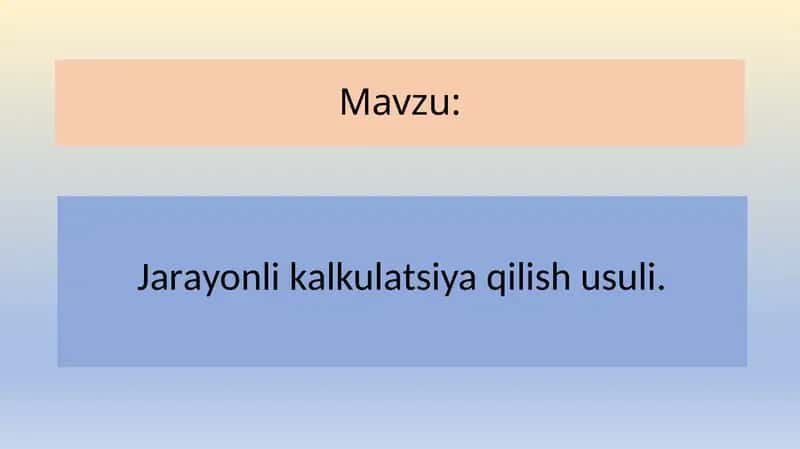 Mavzu:

Jarayonli kalkulatsiya qilish usuli.